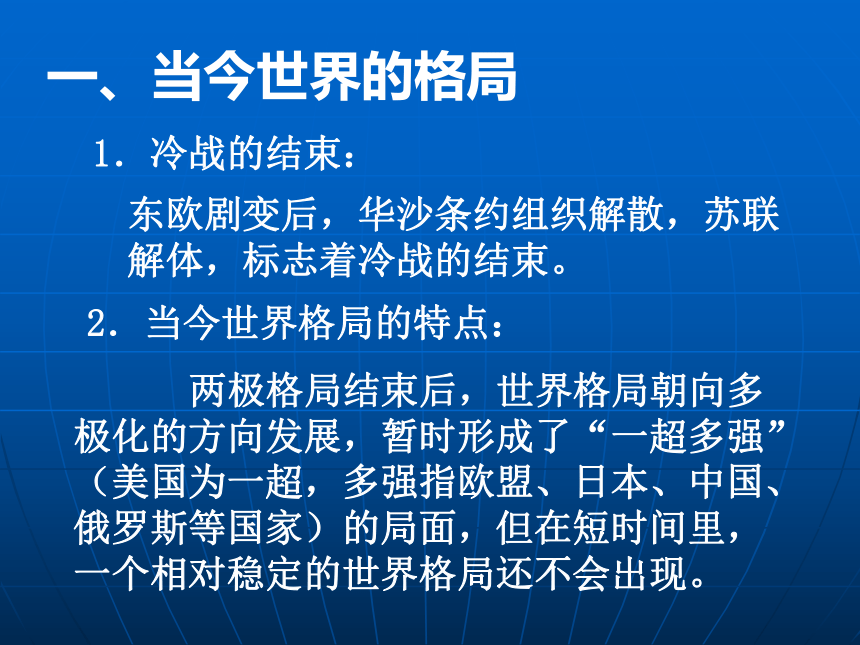 一、当今世界的格局

1．冷战的结束：

东欧剧变后，华沙条约组织解散，苏联解体，标志着冷战的结束。

2．当今世界格局的特点：

两极格局结束后，世界格局朝向多极化的方向发展，暂时形成了“一超多强”（美国为一超，多强指欧盟、日本、中国、俄罗斯等国家）的局面，但在短时间里，一个相对稳定的世界格局还不会出现。